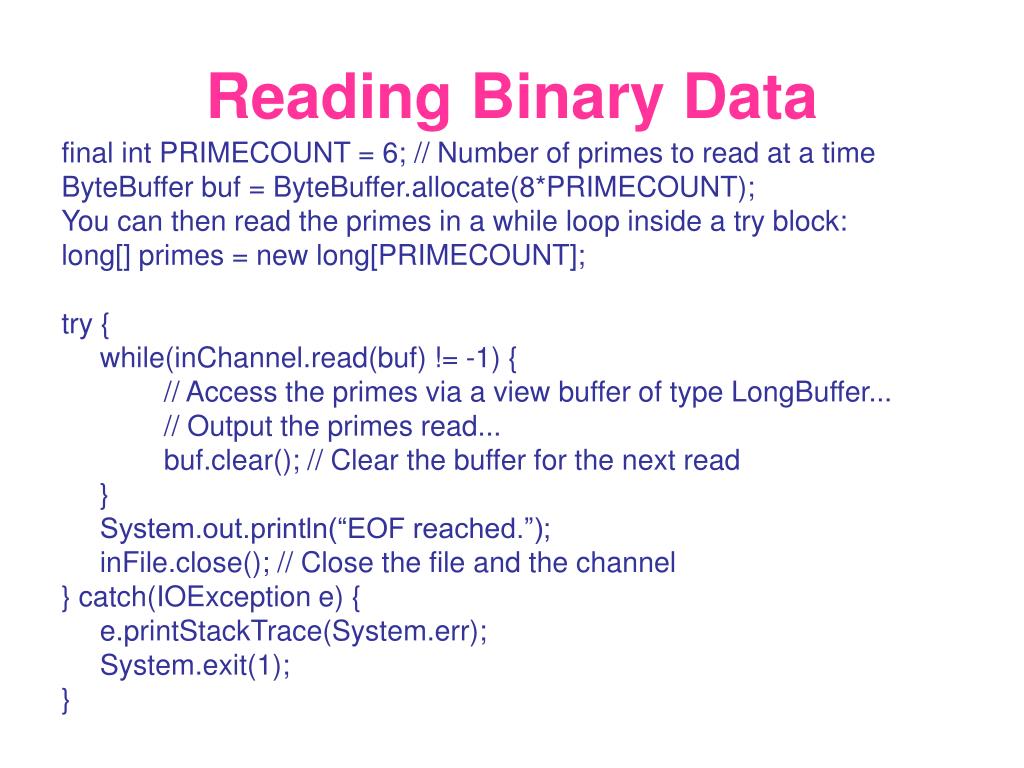 Reading Binary Data

final int PRIMECOUNT = 6; // Number of primes to read at a time
ByteBuffer buf = ByteBuffer.allocate(8*PRIMECOUNT);
You can then read the primes in a while loop inside a try block:
long[] primes = new long[PRIMECOUNT];

try {
while(inChannel.read(buf) != -1) {
// Access the primes via a view buffer of type LongBuffer...
// Output the primes read...
buf.clear(); // Clear the buffer for the next read
}
System.out.println(“EOF reached.”);
inFile.close(); // Close the file and the channel
} catch(IOException e) {
e.printStackTrace(System.err);
System.exit(1);
}